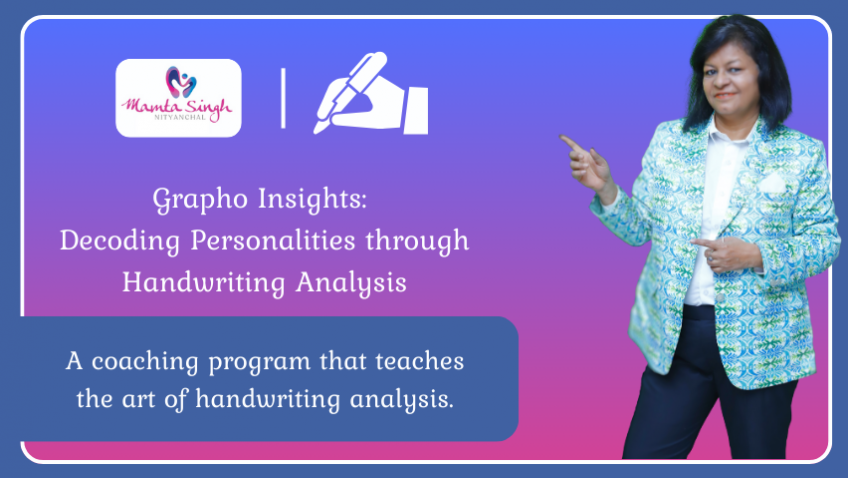 Mamta Singh
NITYANCHAL

Grapho Insights:
Decoding Personalities through Handwriting Analysis

A coaching program that teaches the art of handwriting analysis.